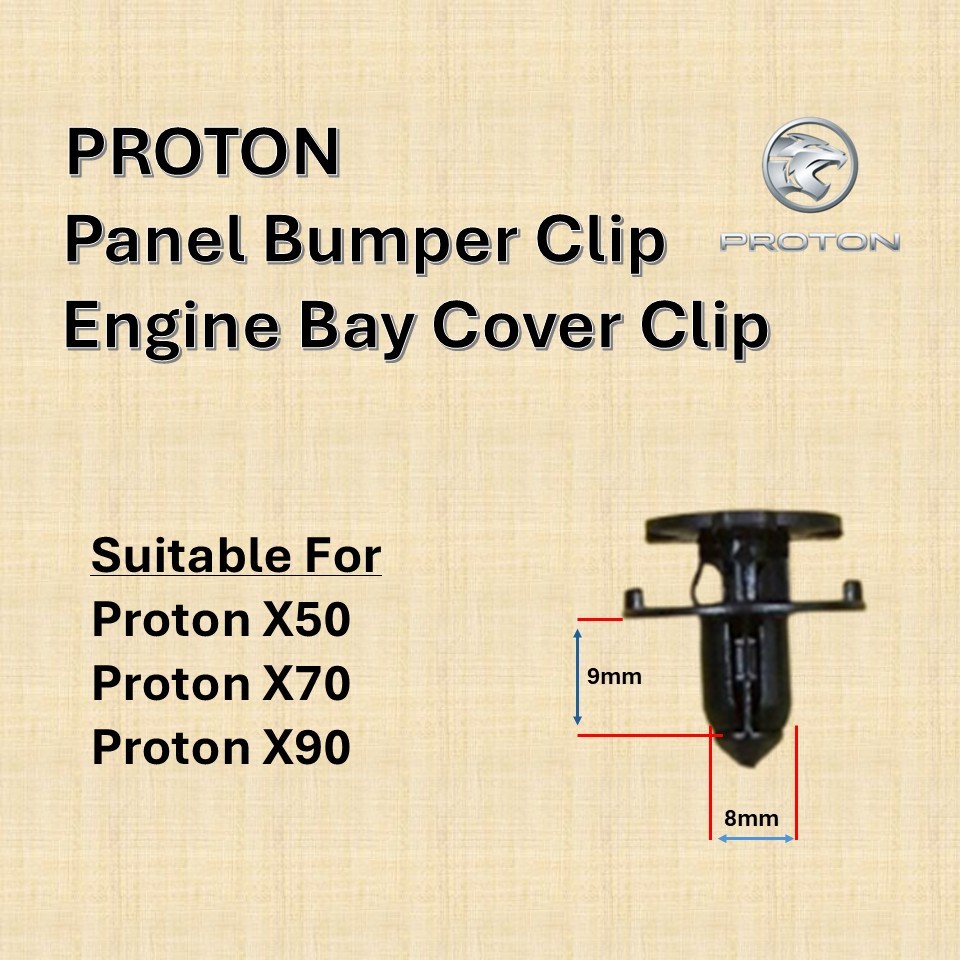 PROTON
Panel Bumper Clip
Engine Bay Cover Clip

PROTON

Suitable For
Proton X50
Proton X70
Proton X90

9mm

8mm